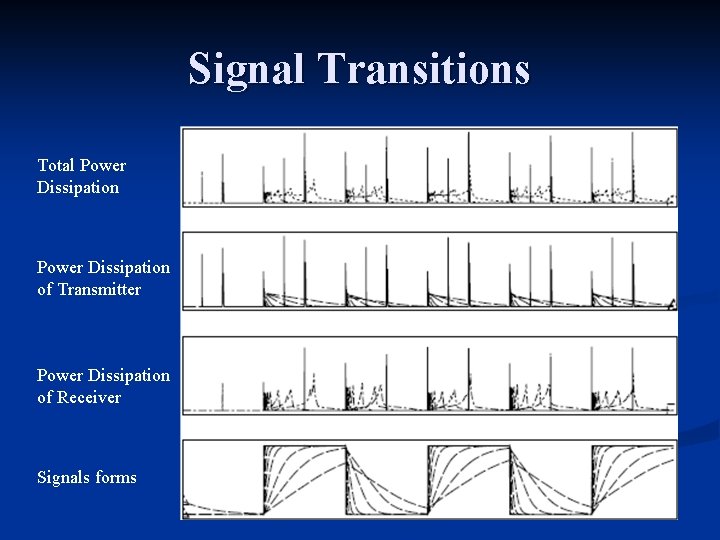 Signal Transitions

Total Power Dissipation

Power Dissipation of Transmitter

Power Dissipation of Receiver

Signals forms